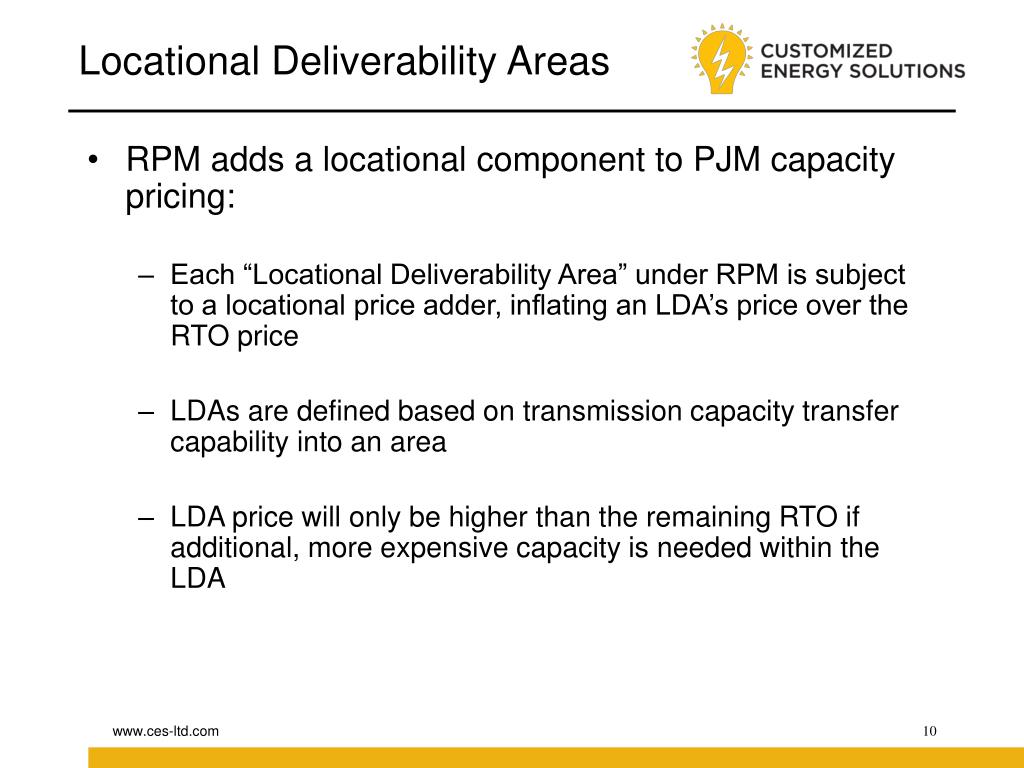 Locational Deliverability Areas

CUSTOMIZED
ENERGY SOLUTIONS

• RPM adds a locational component to PJM capacity pricing:

– Each “Locational Deliverability Area” under RPM is subject to a locational price adder, inflating an LDA’s price over the RTO price

– LDAs are defined based on transmission capacity transfer capability into an area

– LDA price will only be higher than the remaining RTO if additional, more expensive capacity is needed within the LDA

www.ces-ltd.com

10